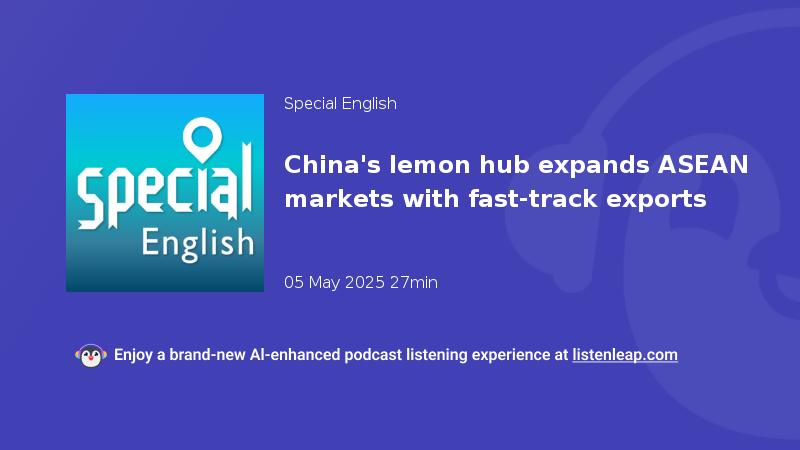 Special English

Special English

China's lemon hub expands ASEAN markets with fast-track exports

05 May 2025 27min

Enjoy a brand-new AI-enhanced podcast listening experience at listenleap.com